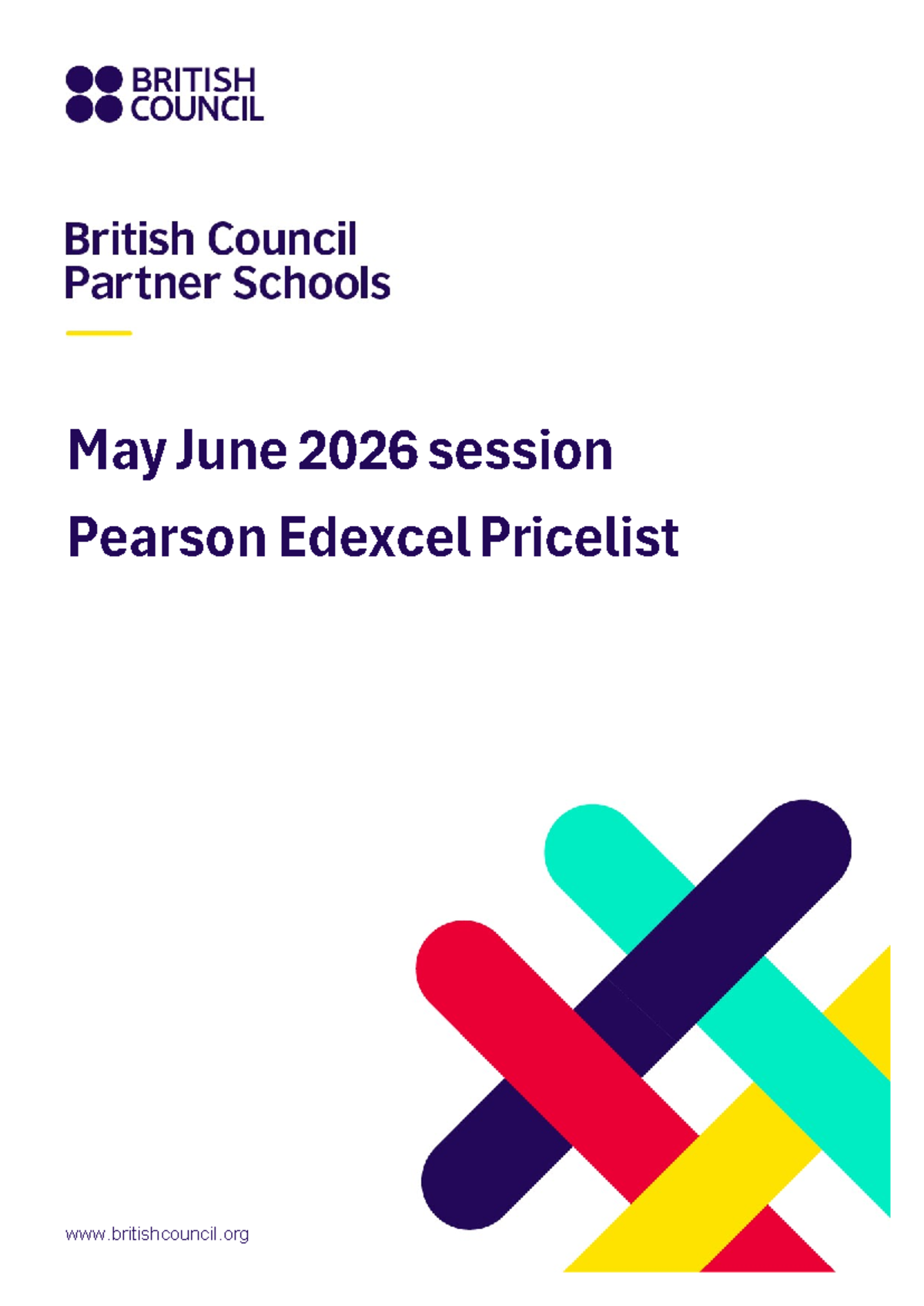 BRITISH COUNCIL

British Council Partner Schools

May June 2026 session

Pearson Edexcel Pricelist

www.britishcouncil.org